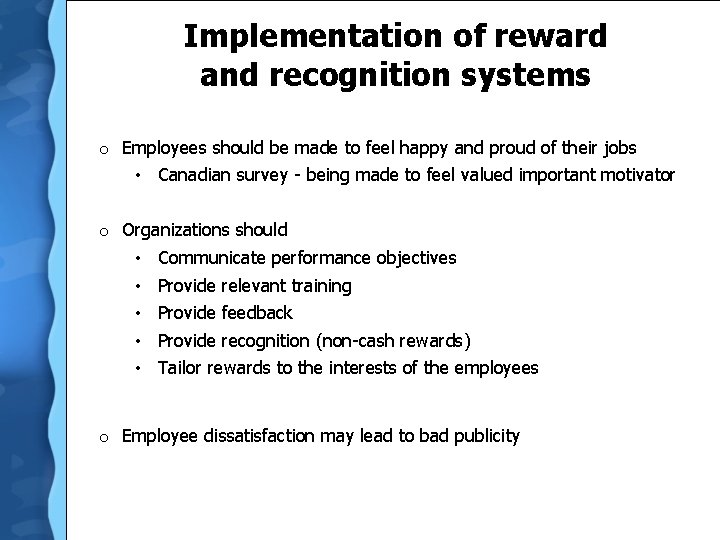 Implementation of reward and recognition systems

o Employees should be made to feel happy and proud of their jobs
• Canadian survey - being made to feel valued important motivator

o Organizations should
• Communicate performance objectives
• Provide relevant training
• Provide feedback
• Provide recognition (non-cash rewards)
• Tailor rewards to the interests of the employees

o Employee dissatisfaction may lead to bad publicity